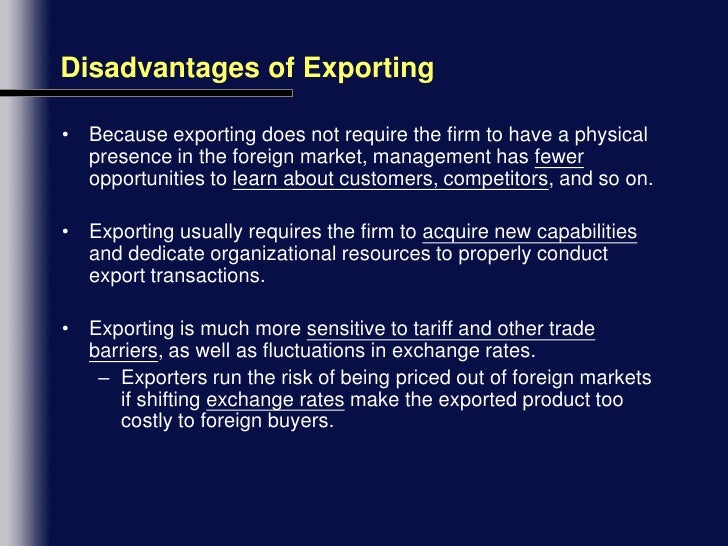 Disadvantages of Exporting

• Because exporting does not require the firm to have a physical presence in the foreign market, management has fewer opportunities to learn about customers, competitors, and so on.

• Exporting usually requires the firm to acquire new capabilities and dedicate organizational resources to properly conduct export transactions.

• Exporting is much more sensitive to tariff and other trade barriers, as well as fluctuations in exchange rates.
– Exporters run the risk of being priced out of foreign markets if shifting exchange rates make the exported product too costly to foreign buyers.